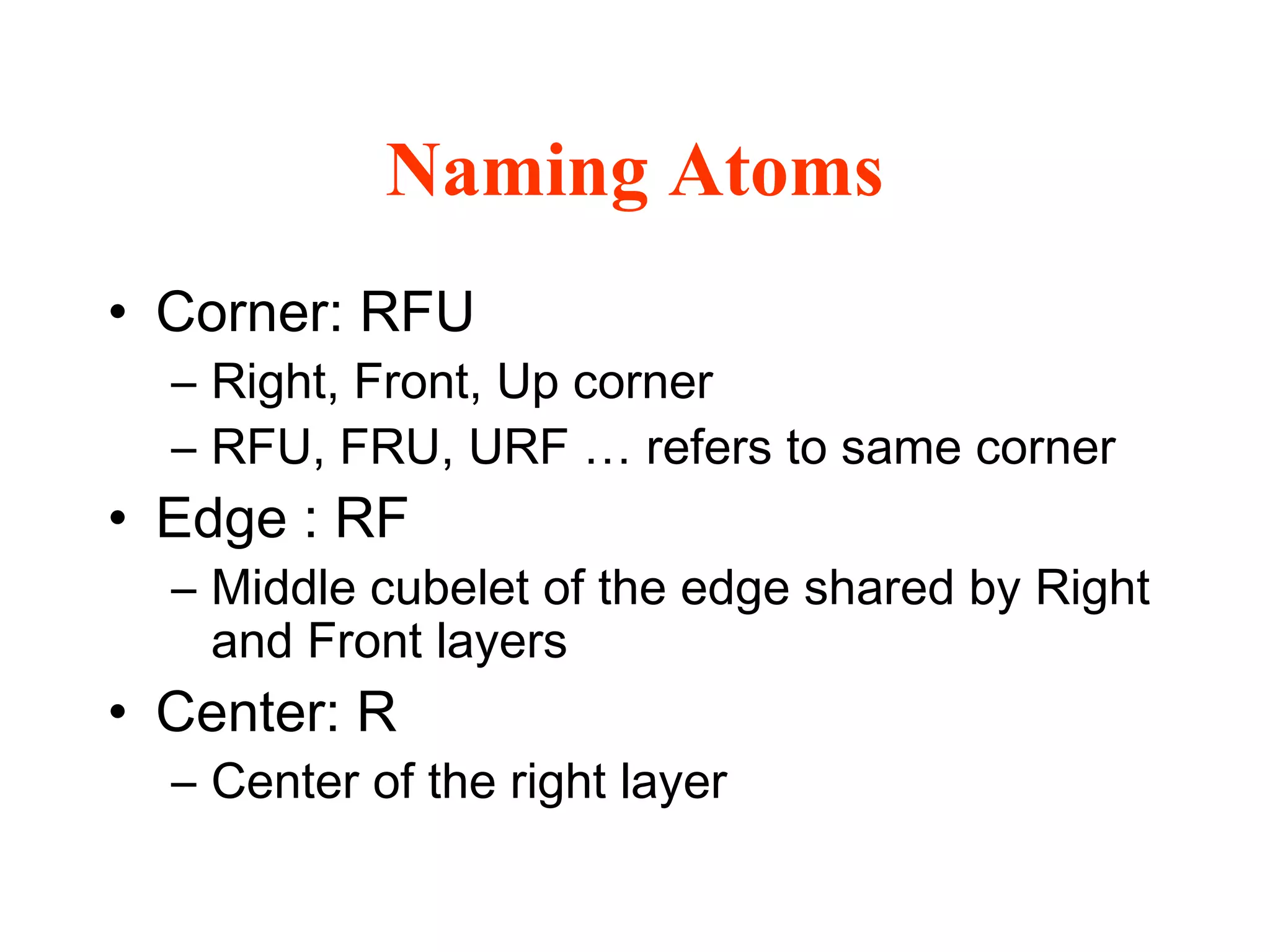 Naming Atoms

• Corner: RFU
– Right, Front, Up corner
– RFU, FRU, URF … refers to same corner
• Edge : RF
– Middle cubelet of the edge shared by Right and Front layers
• Center: R
– Center of the right layer